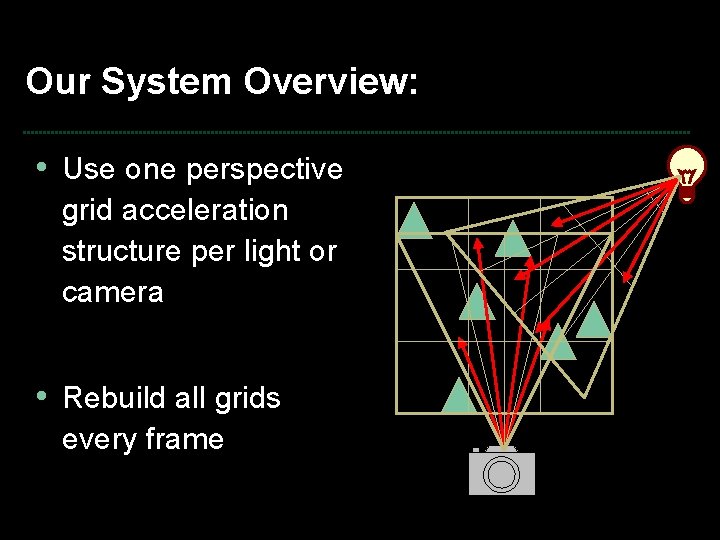 Our System Overview:

• Use one perspective grid acceleration structure per light or camera

• Rebuild all grids every frame